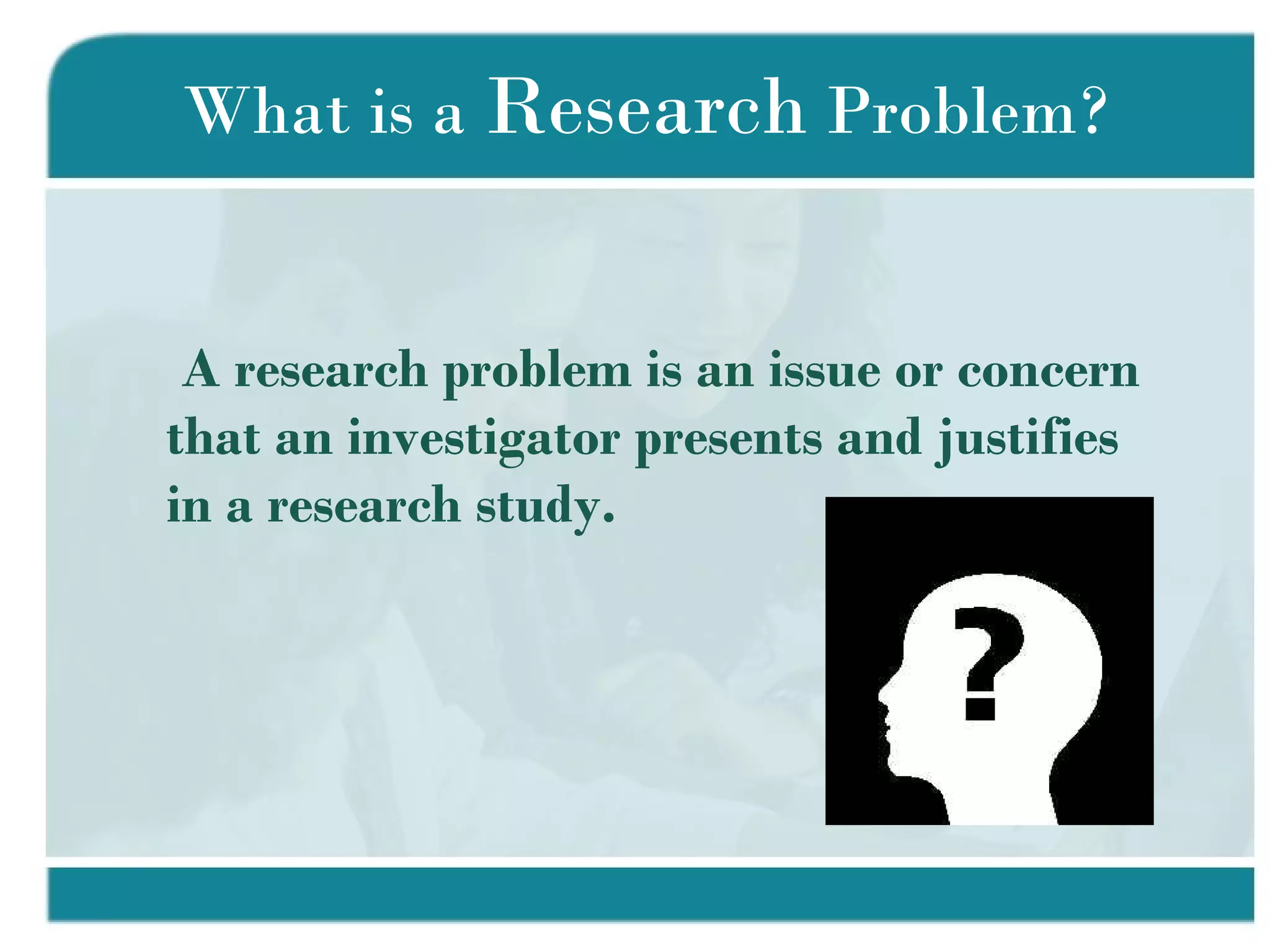 What is a Research Problem?

A research problem is an issue or concern that an investigator presents and justifies in a research study.

?